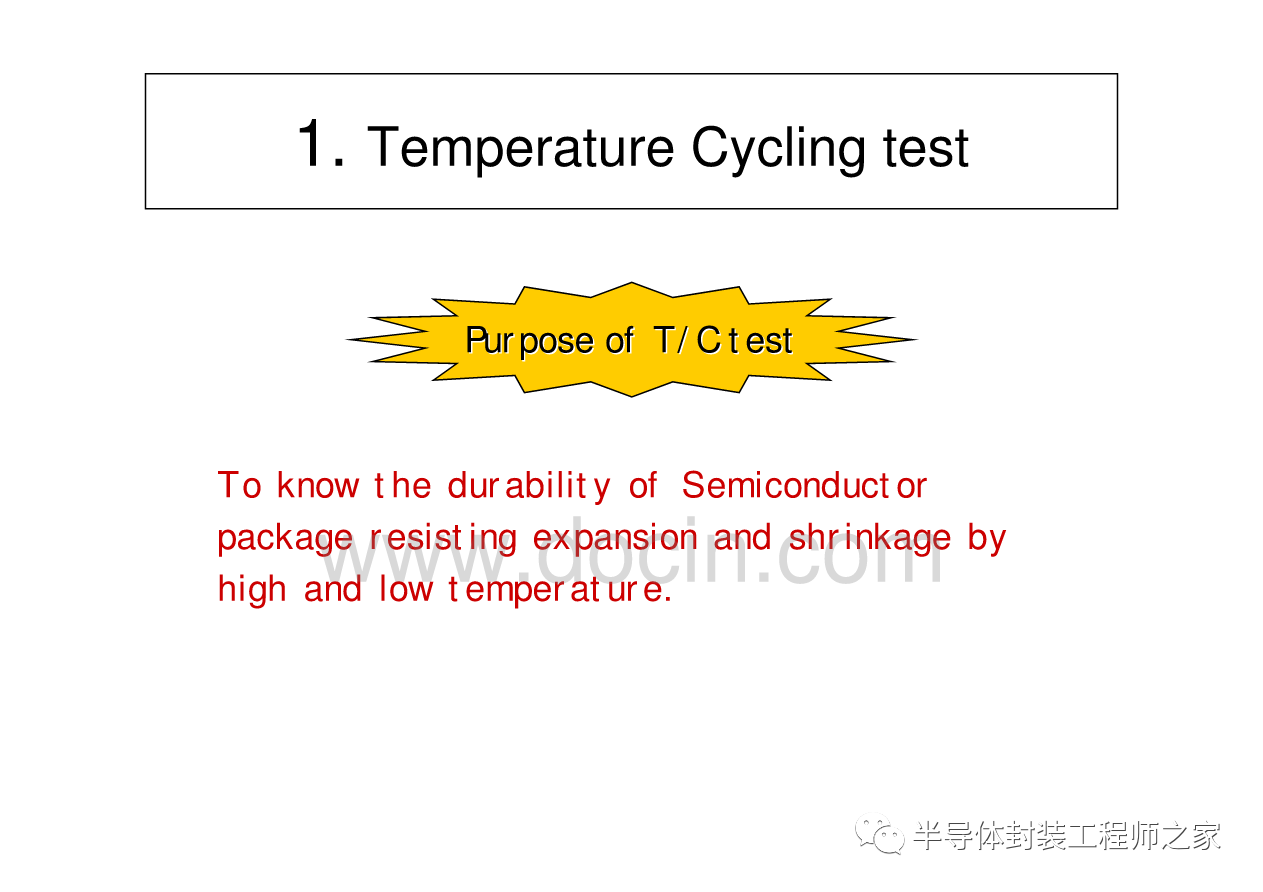 1. Temperature Cycling test

Purpose of T/C test

To know the durability of Semiconductor package resisting expansion and shrinkage by high and low temperature.

www.docin.com

半导体封装工程师之家